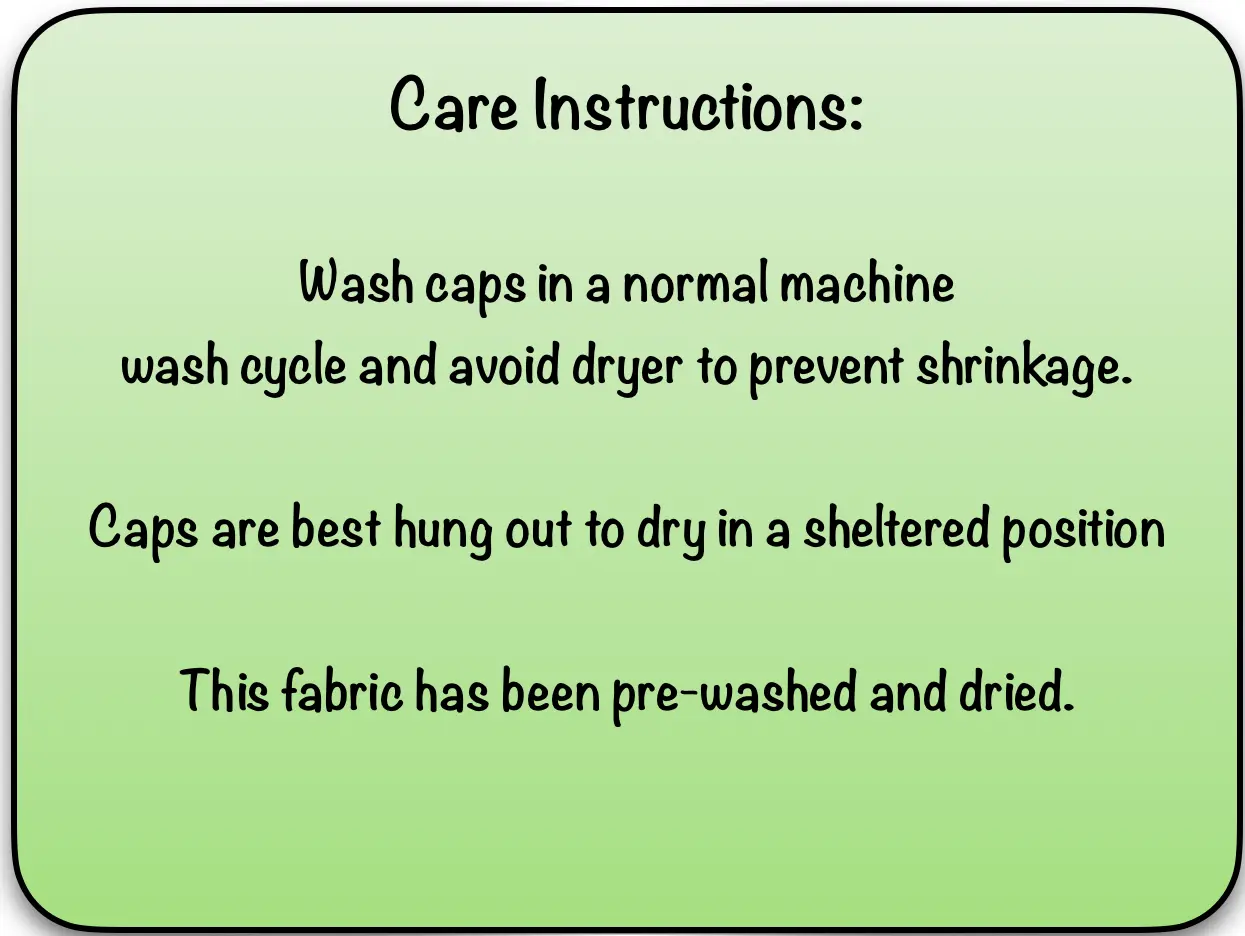 Care Instructions:

Wash caps in a normal machine wash cycle and avoid dryer to prevent shrinkage.

Caps are best hung out to dry in a sheltered position

This fabric has been pre-washed and dried.